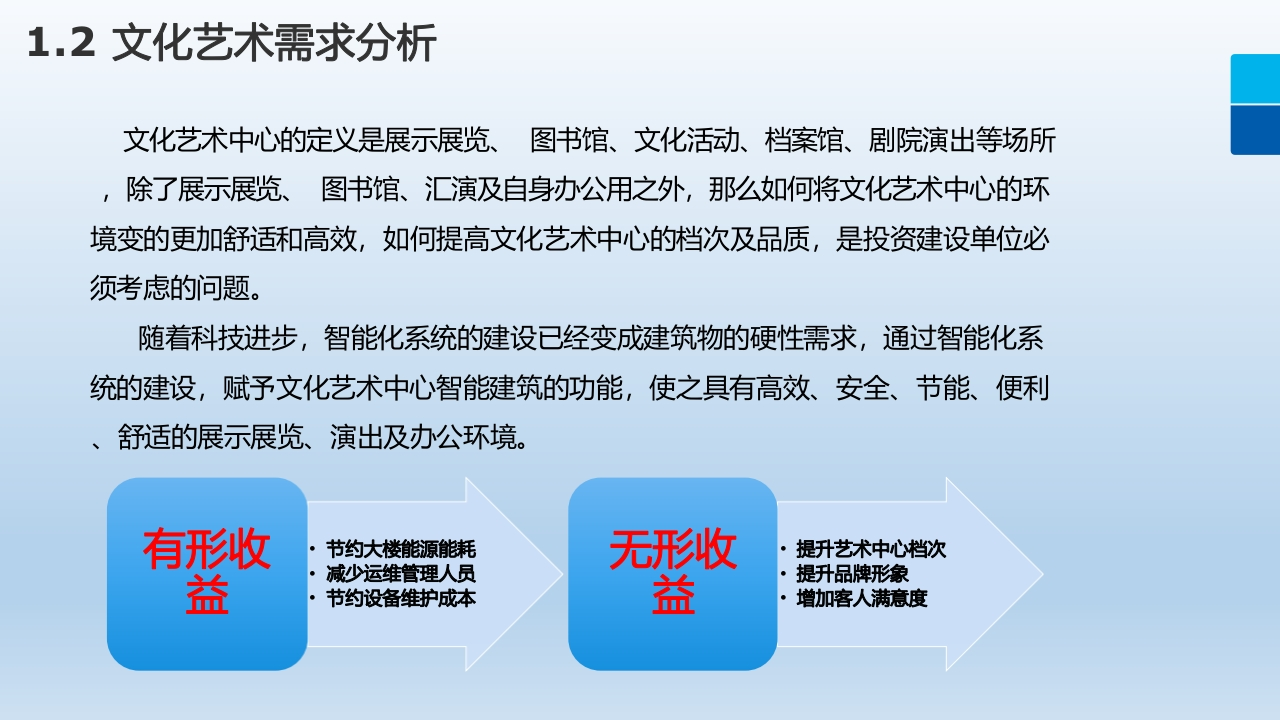 1.2 文化艺术需求分析

文化艺术中心的定义是展示展览、 图书馆、文化活动、档案馆、剧院演出等场所，除了展示展览、 图书馆、汇演及自身办公用之外，那么如何将文化艺术中心的环境变的更加舒适和高效，如何提高文化艺术中心的档次及品质，是投资建设单位必须考虑的问题。

随着科技进步，智能化系统的建设已经变成建筑物的硬性需求，通过智能化系统的建设，赋予文化艺术中心智能建筑的功能，使之具有高效、安全、节能、便利、舒适的展示展览、演出及办公环境。

有形收益

• 节约大楼能源能耗
• 减少运维管理人员
• 节约设备维护成本

无形收益

• 提升艺术中心档次
• 提升品牌形象
• 增加客人满意度